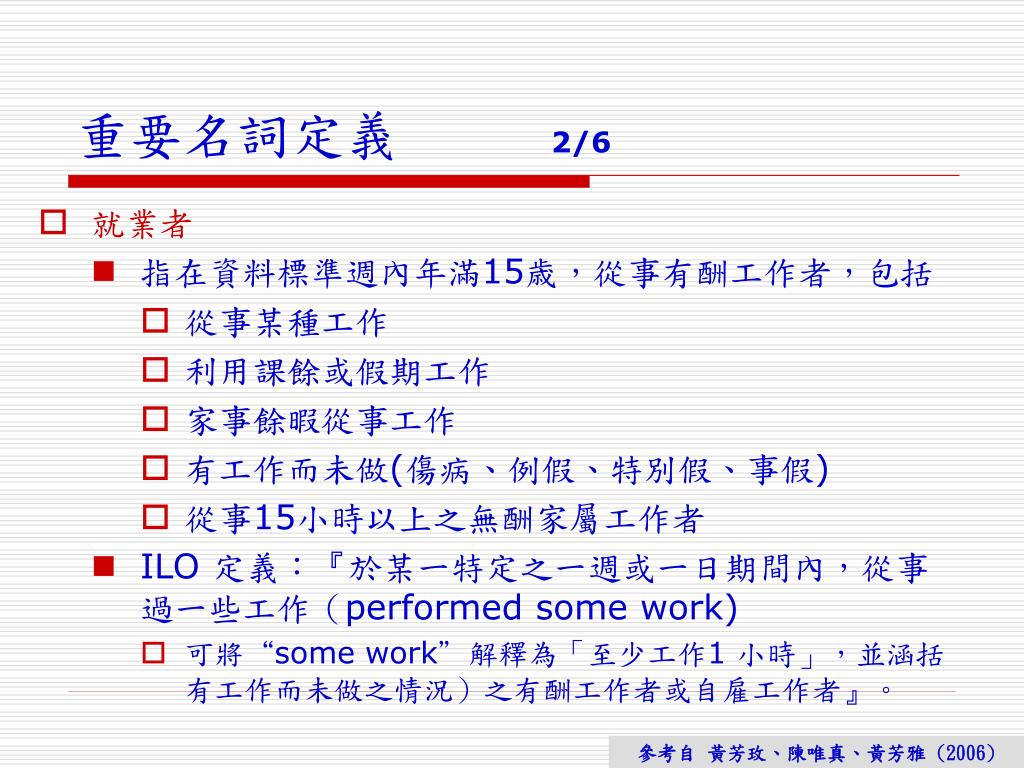 重要名詞定義 2/6

就業者

指在資料標準週內年滿15歲，從事有酬工作者，包括

從事某種工作

利用課餘或假期工作

家事餘暇從事工作

有工作而未做(傷病、例假、特別假、事假)

從事15小時以上之無酬家屬工作者

ILO 定義：『於某一特定之一週或一日期間內，從事過一些工作（performed some work)

可將“some work”解釋為「至少工作1 小時」，並涵括有工作而未做之情況）之有酬工作者或自雇工作者』。

參考自 黃芳玫、陳唯真、黃芳雅 (2006)